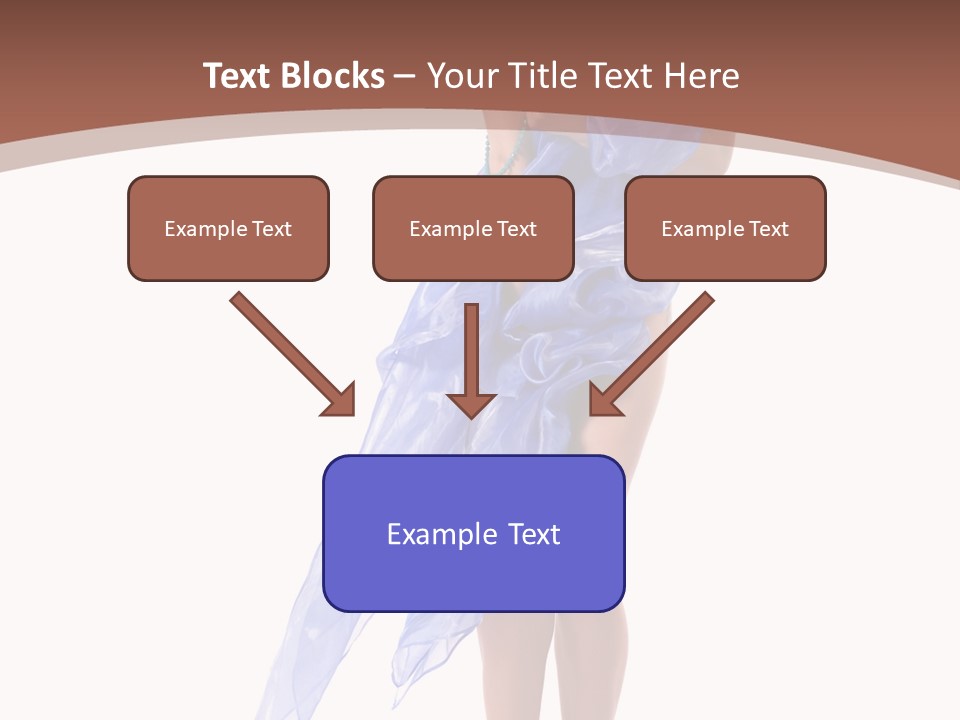 Text Blocks – Your Title Text Here

Example Text

Example Text

Example Text

Example Text